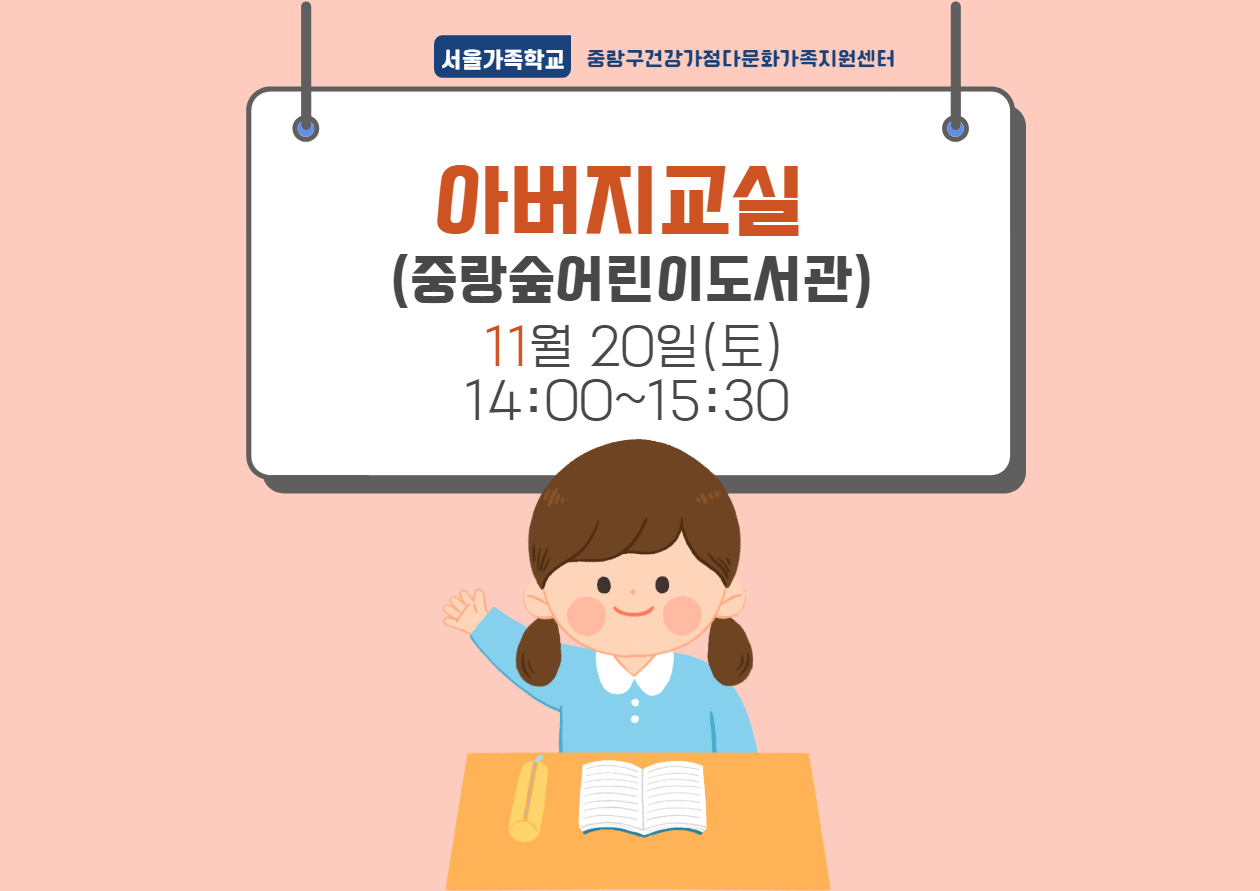 서울가족학교 중랑구건강가정다문화가족지원센터

아버지교실
(중랑숲어린이도서관)
11월 20일(토)
14:00~15:30